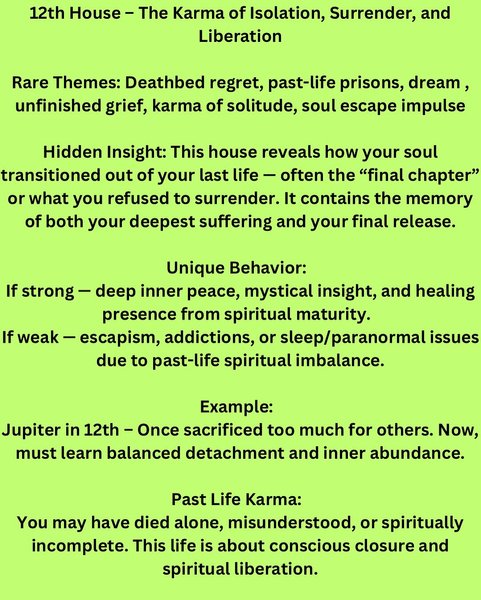 12th House – The Karma of Isolation, Surrender, and Liberation

Rare Themes: Deathbed regret, past-life prisons, dream , unfinished grief, karma of solitude, soul escape impulse

Hidden Insight: This house reveals how your soul transitioned out of your last life — often the “final chapter” or what you refused to surrender. It contains the memory of both your deepest suffering and your final release.

Unique Behavior:
If strong — deep inner peace, mystical insight, and healing presence from spiritual maturity.
If weak — escapism, addictions, or sleep/paranormal issues due to past-life spiritual imbalance.

Example:
Jupiter in 12th – Once sacrificed too much for others. Now, must learn balanced detachment and inner abundance.

Past Life Karma:
You may have died alone, misunderstood, or spiritually incomplete. This life is about conscious closure and spiritual liberation.